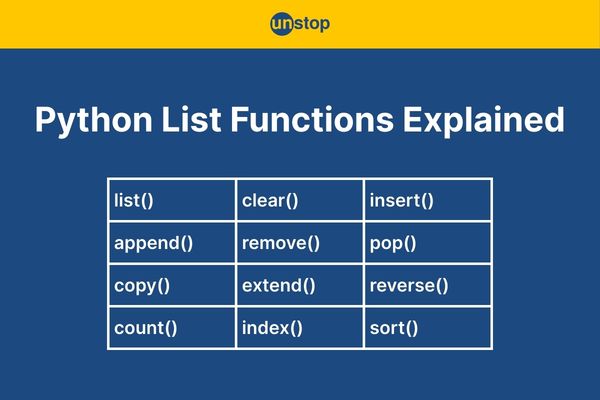 unstop

Python List Functions Explained

| list() | clear() | insert() |
|---|---|---|
| append() | remove() | pop() |
| copy() | extend() | reverse() |
| count() | index() | sort() |